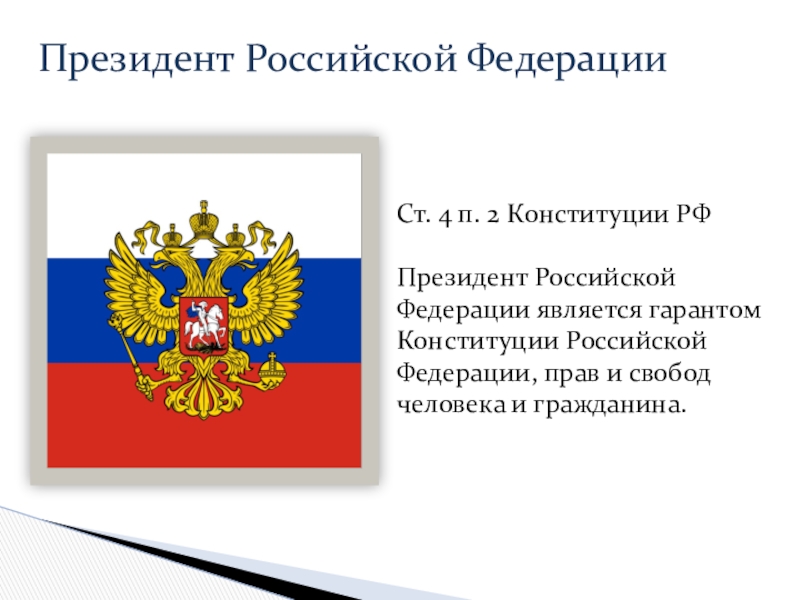 Президент Российской Федерации

Ст. 4 п. 2 Конституции РФ

Президент Российской Федерации является гарантом Конституции Российской Федерации, прав и свобод человека и гражданина.